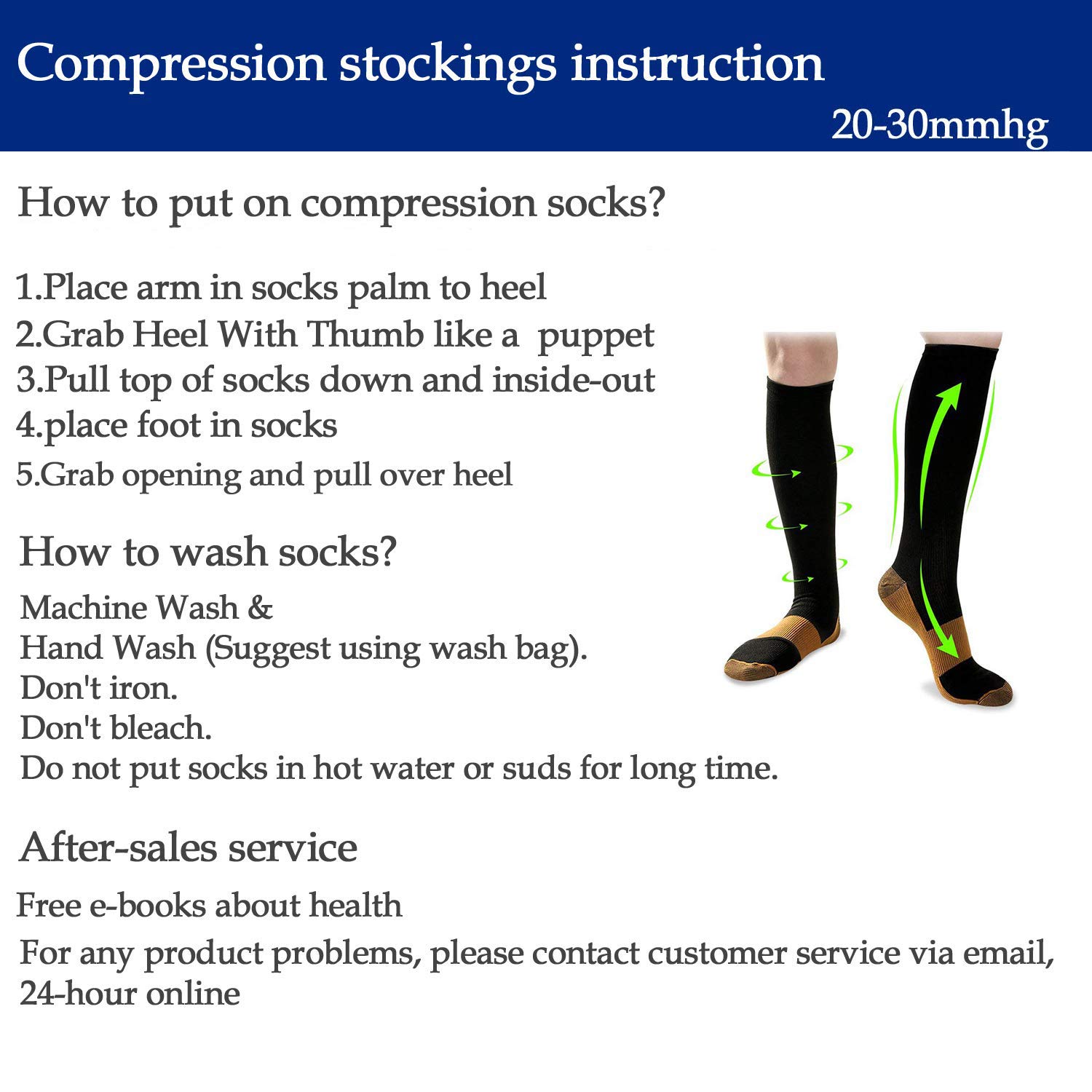 Compression stockings instruction
20-30mmhg

How to put on compression socks?

1.Place arm in socks palm to heel
2.Grab Heel With Thumb like a puppet
3.Pull top of socks down and inside-out
4.place foot in socks
5.Grab opening and pull over heel

How to wash socks?
Machine Wash &
Hand Wash (Suggest using wash bag).
Don't iron.
Don't bleach.
Do not put socks in hot water or suds for long time.

After-sales service
Free e-books about health
For any product problems, please contact customer service via email, 24-hour online